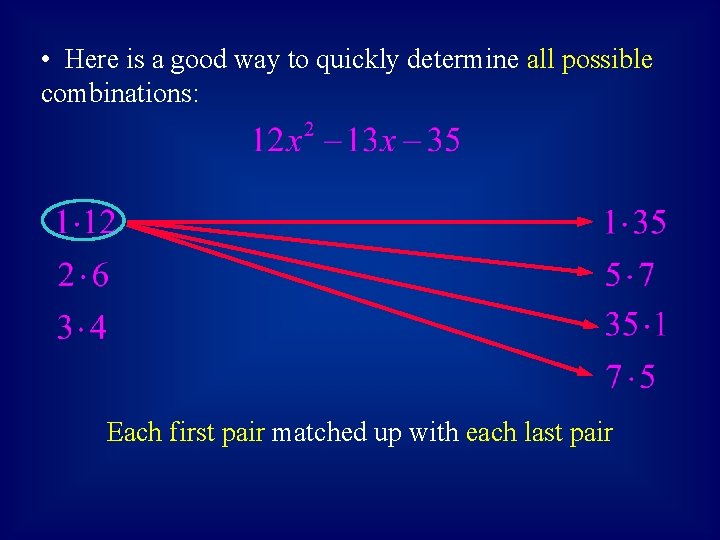 • Here is a good way to quickly determine all possible combinations:

$12x^2 - 13x - 35$

$1 \cdot 12$

$2 \cdot 6$

$3 \cdot 4$

$1 \cdot 35$

$5 \cdot 7$

$35 \cdot 1$

$7 \cdot 5$

Each first pair matched up with each last pair